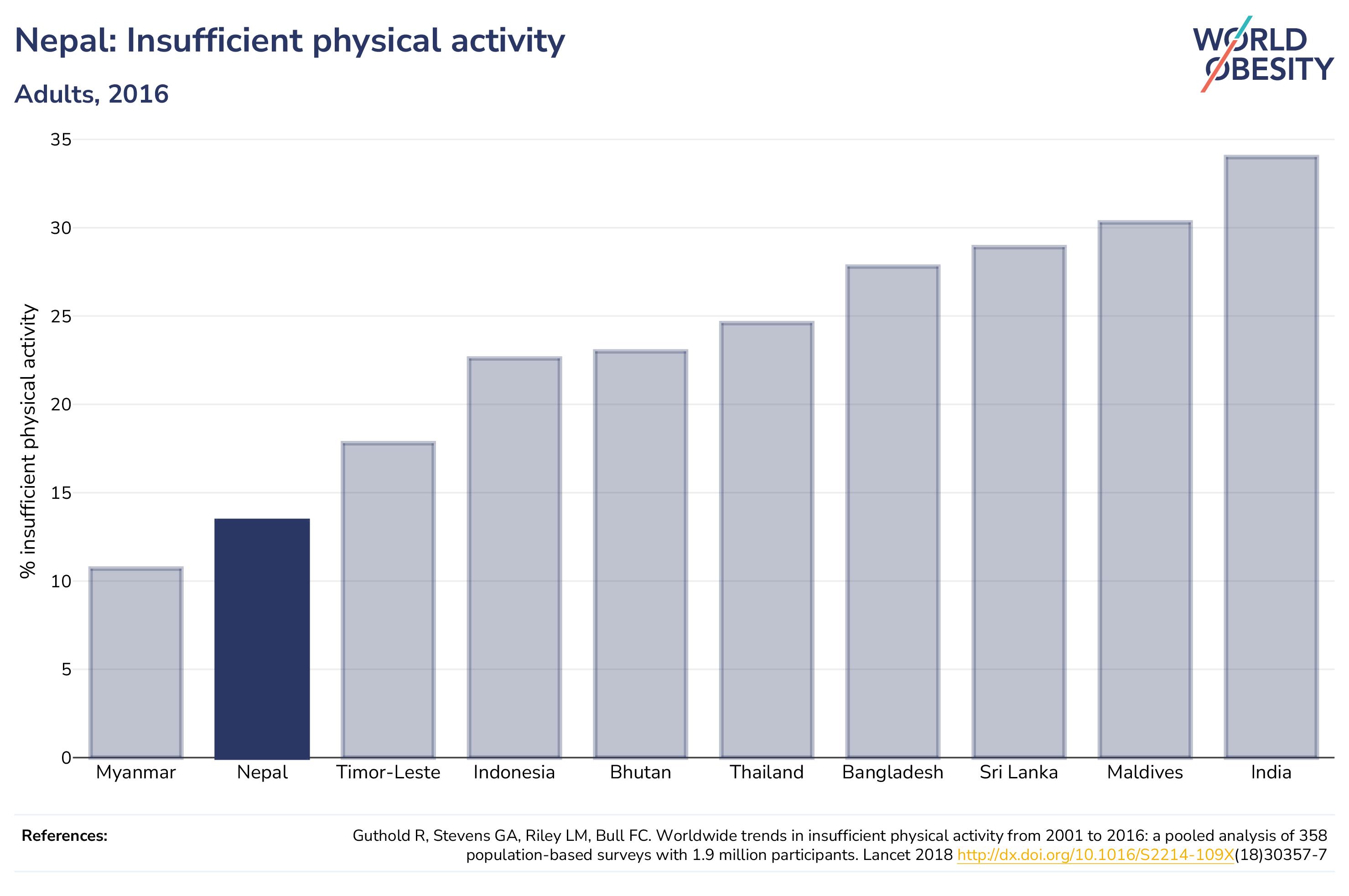 Nepal: Insufficient physical activity

Adults, 2016

WORLD OBESITY

% insufficient physical activity

35
30
25
20
15
10
5
0

Myanmar
Nepal
Timor-Leste
Indonesia
Bhutan
Thailand
Bangladesh
Sri Lanka
Maldives
India

References:

Guthold R, Stevens GA, Riley LM, Bull FC. Worldwide trends in insufficient physical activity from 2001 to 2016: a pooled analysis of 358 population-based surveys with 1.9 million participants. Lancet 2018 http://dx.doi.org/10.1016/S2214-109X(18)30357-7